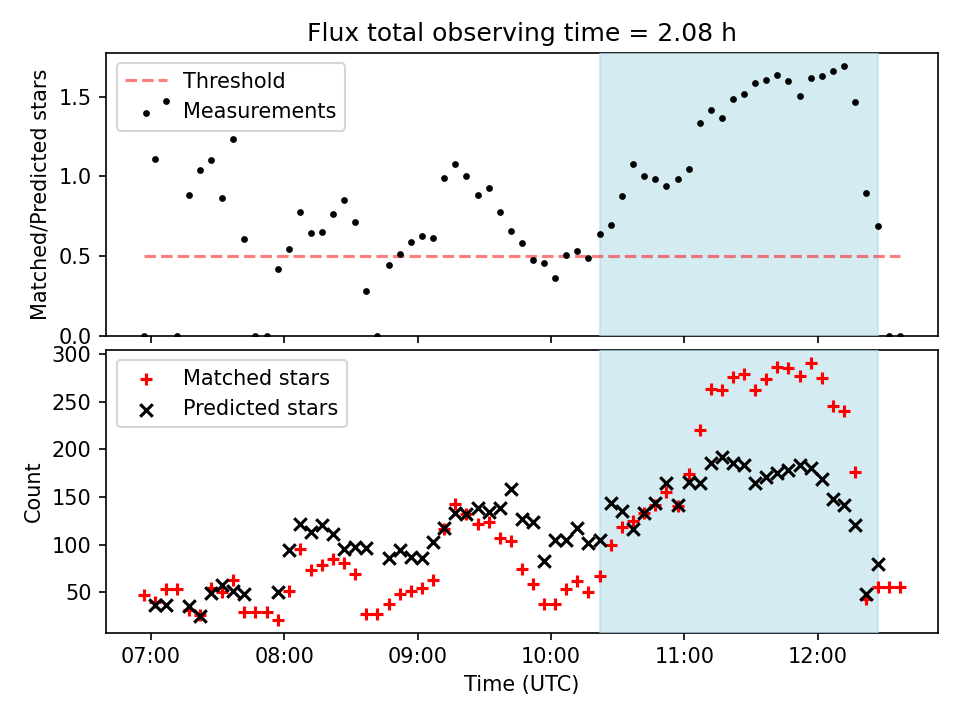 Flux total observing time = 2.08 h

Threshold
Measurements

Matched/Predicted stars

1.5
1.0
0.5
0.0

Matched stars
Predicted stars

Count

300
250
200
150
100
50

07:00
08:00
09:00
10:00
11:00
12:00

Time (UTC)